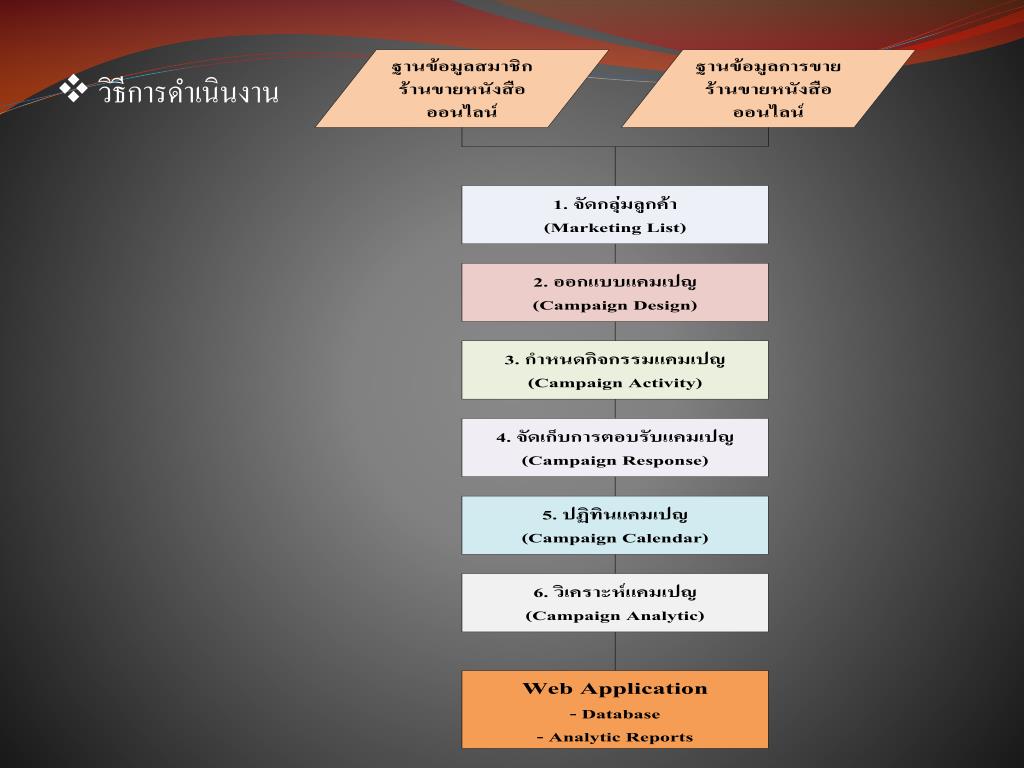 ❖ วิธีการดำเนินงาน

ฐานข้อมูลสมาชิก ร้านขายหนังสือ ออนไลน์

ฐานข้อมูลการขาย ร้านขายหนังสือ ออนไลน์

1. จัดกลุ่มลูกค้า
(Marketing List)

2. ออกแบบแคมเปญ
(Campaign Design)

3. กำหนดกิจกรรมแคมเปญ
(Campaign Activity)

4. จัดเก็บการตอบรับแคมเปญ
(Campaign Response)

5. ปฏิทินแคมเปญ
(Campaign Calendar)

6. วิเคราะห์แคมเปญ
(Campaign Analytic)

Web Application
- Database
- Analytic Reports